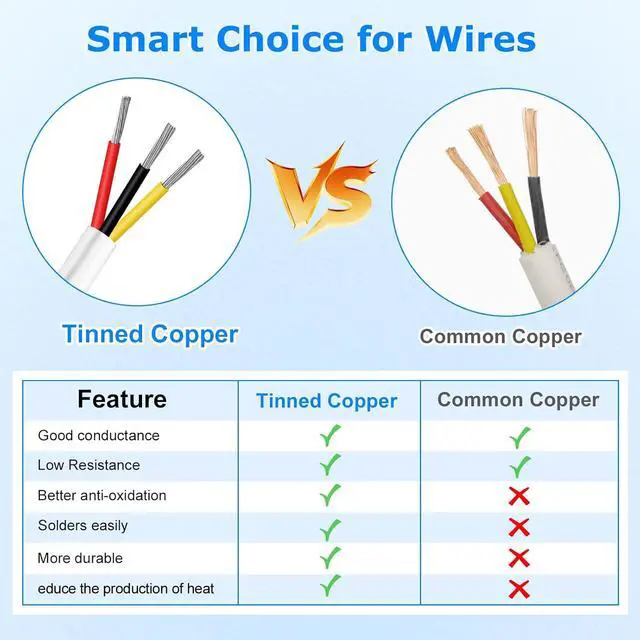 Smart Choice for Wires

VS

Tinned Copper

Common Copper

| Feature | Tinned Copper | Common Copper |
|---|---|---|
| Good conductance | ✓ | ✓ |
| Low Resistance | ✓ | ✓ |
| Better anti-oxidation | ✓ | ✗ |
| Solders easily | ✓ | ✗ |
| More durable | ✓ | ✗ |
| educe the production of heat | ✓ | ✗ |